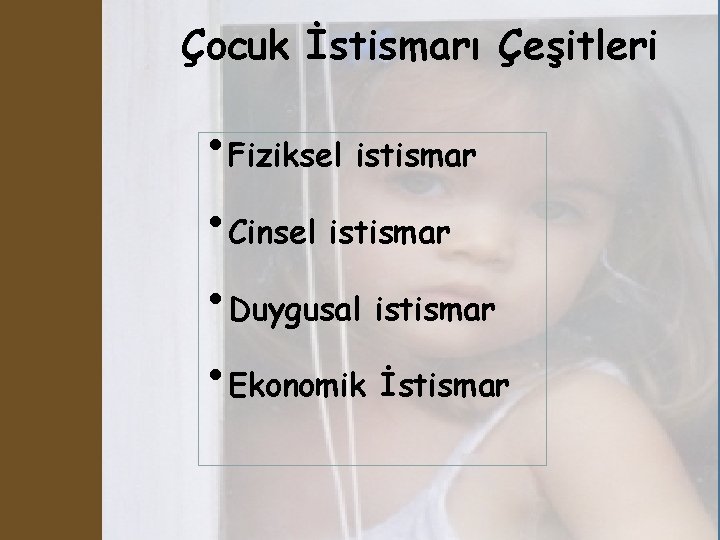 Çocuk İstismarı Çeşitleri

• Fiziksel istismar
• Cinsel istismar
• Duygusal istismar
• Ekonomik İstismar